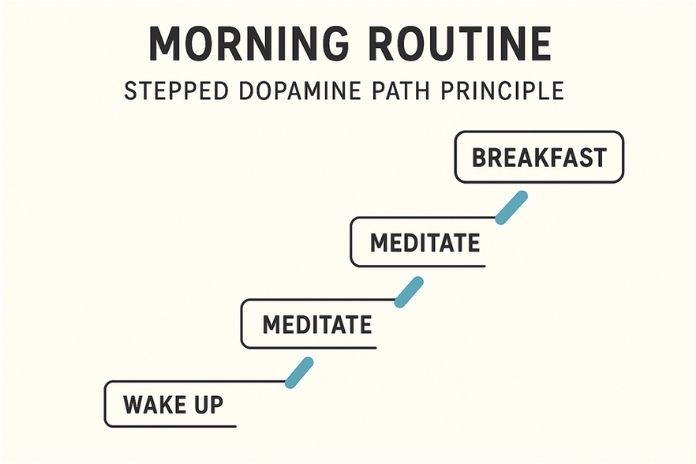 MORNING ROUTINE

STEPPED DOPAMINE PATH PRINCIPLE

BREAKFAST

MEDITATE

MEDITATE

WAKE UP